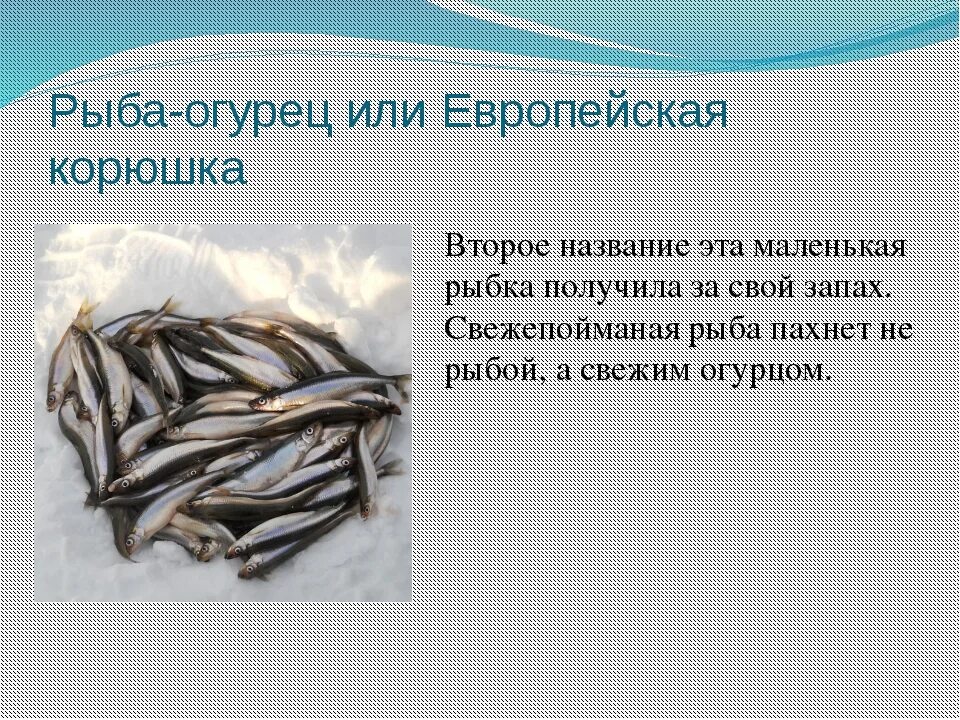 Рыба-огурец или Европейская корюшка

Второе название эта маленькая рыбка получила за свой запах. Свежепойманая рыба пахнет не рыбой, а свежим огурцом.